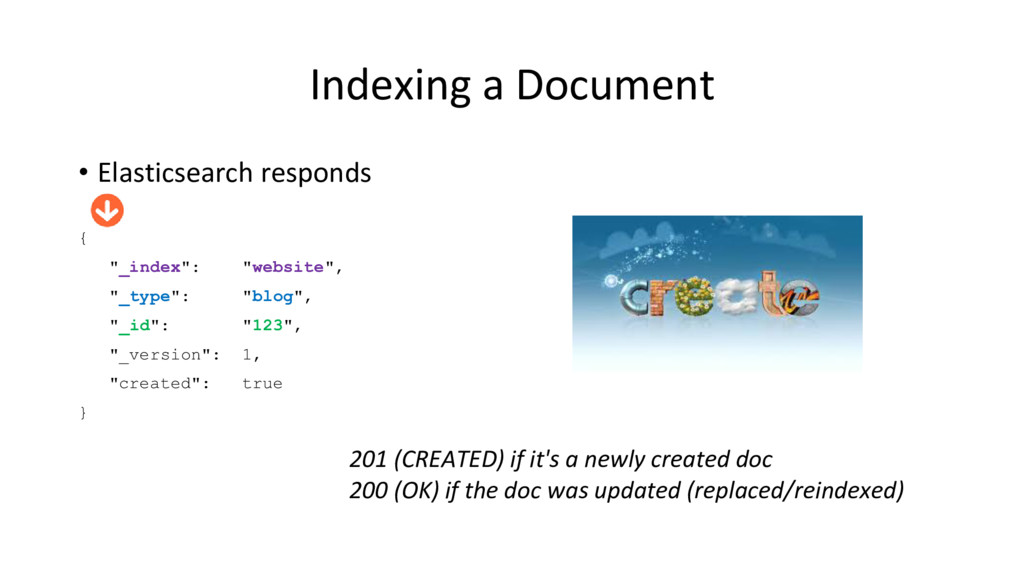 Indexing a Document

• Elasticsearch responds

{
"_index": "website",
"_type": "blog",
"_id": "123",
"_version": 1,
"created": true
}

create

201 (CREATED) if it's a newly created doc
200 (OK) if the doc was updated (replaced/reindexed)